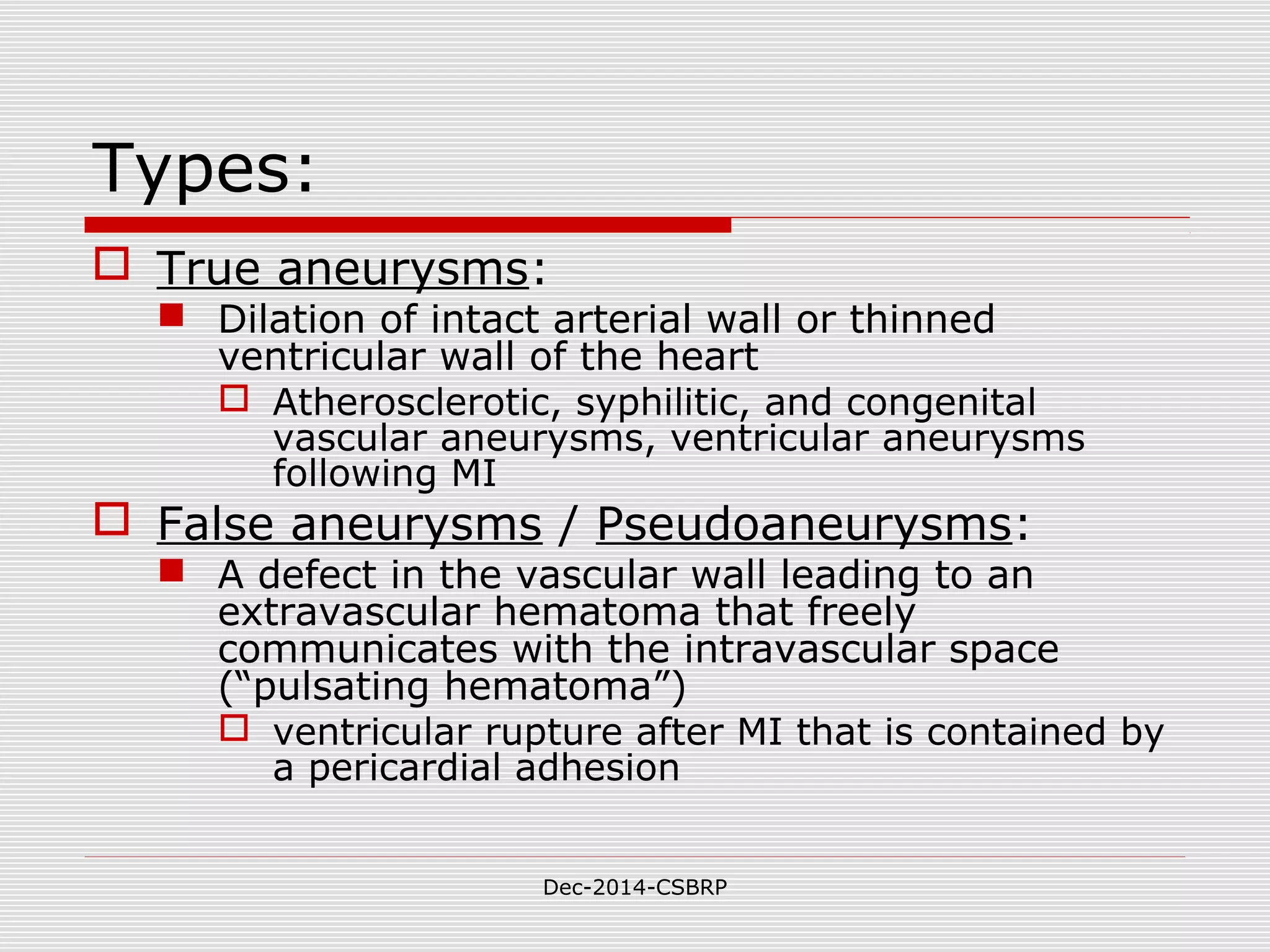 Types:

True aneurysms:

Dilation of intact arterial wall or thinned ventricular wall of the heart

Atherosclerotic, syphilitic, and congenital vascular aneurysms, ventricular aneurysms following MI

False aneurysms / Pseudoaneurysms:

A defect in the vascular wall leading to an extravascular hematoma that freely communicates with the intravascular space (“pulsating hematoma”)

ventricular rupture after MI that is contained by a pericardial adhesion

Dec-2014-CSBRP